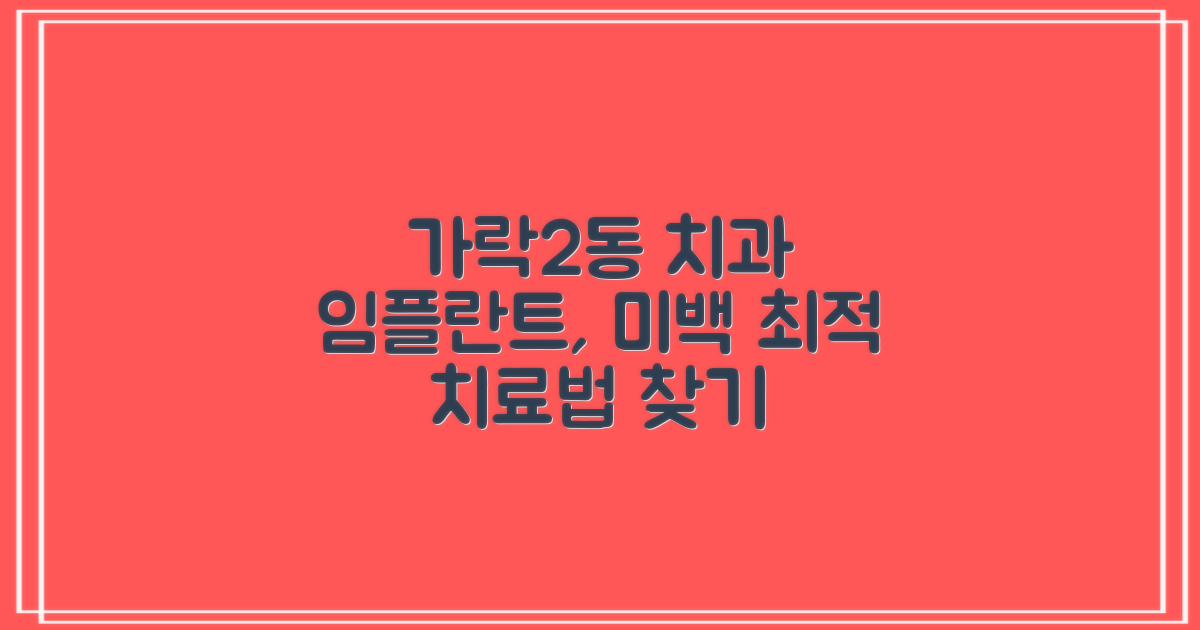 가락2동 치과 임플란트, 미백 최적 치료법 찾기